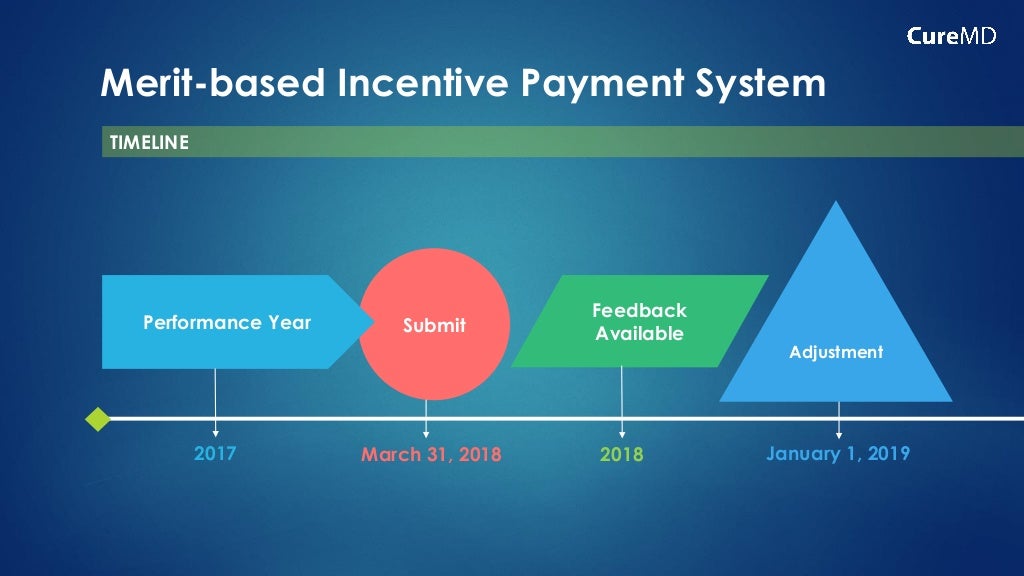 CureMD

Merit-based Incentive Payment System

TIMELINE

Performance Year

Submit

Feedback Available

Adjustment

2017

March 31, 2018

2018

January 1, 2019